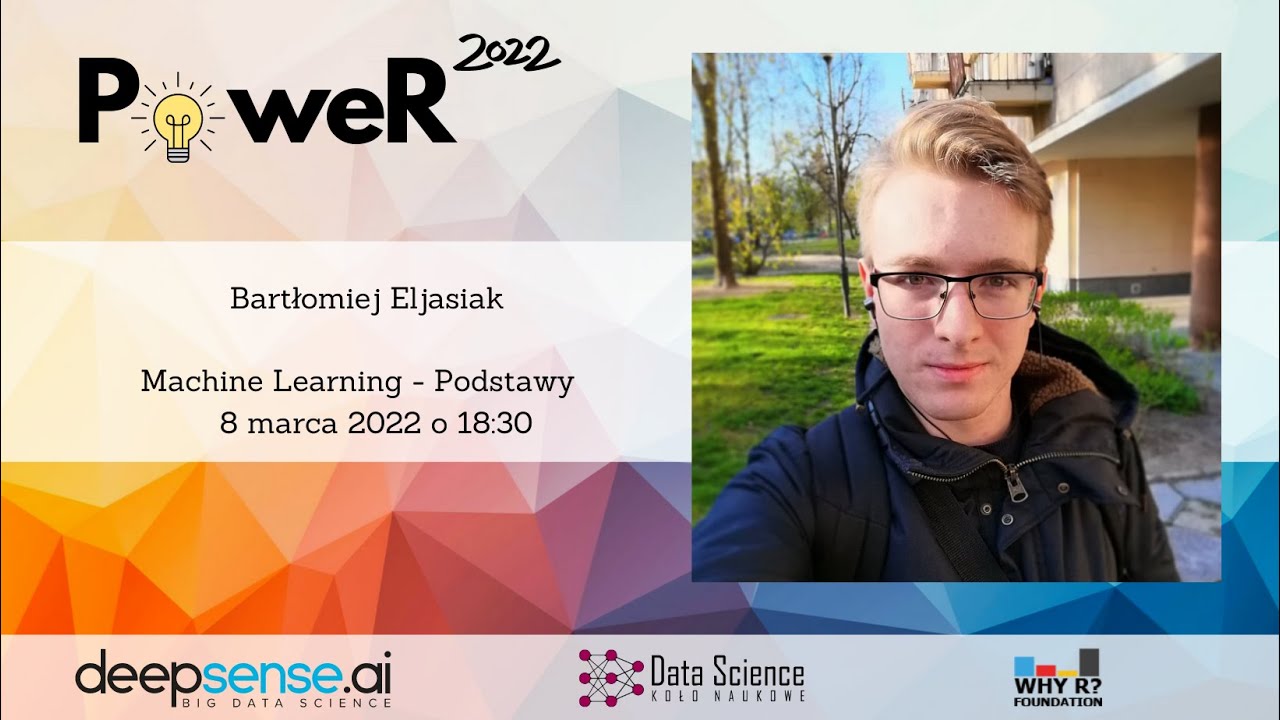 PoweR 2022

Bartłomiej Eljasiak

Machine Learning - Podstawy
8 marca 2022 o 18:30

deepsense.ai
BIG DATA SCIENCE

Data Science
KOŁO NAUKOWE

WHY R?
FOUNDATION